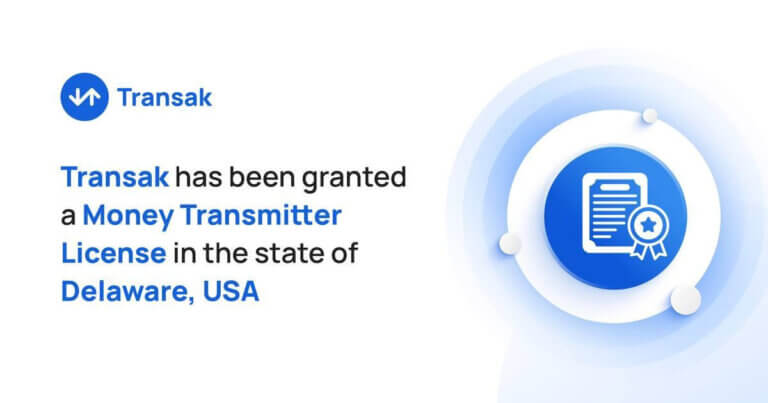 Transak

Transak has been granted a Money Transmitter License in the state of Delaware, USA